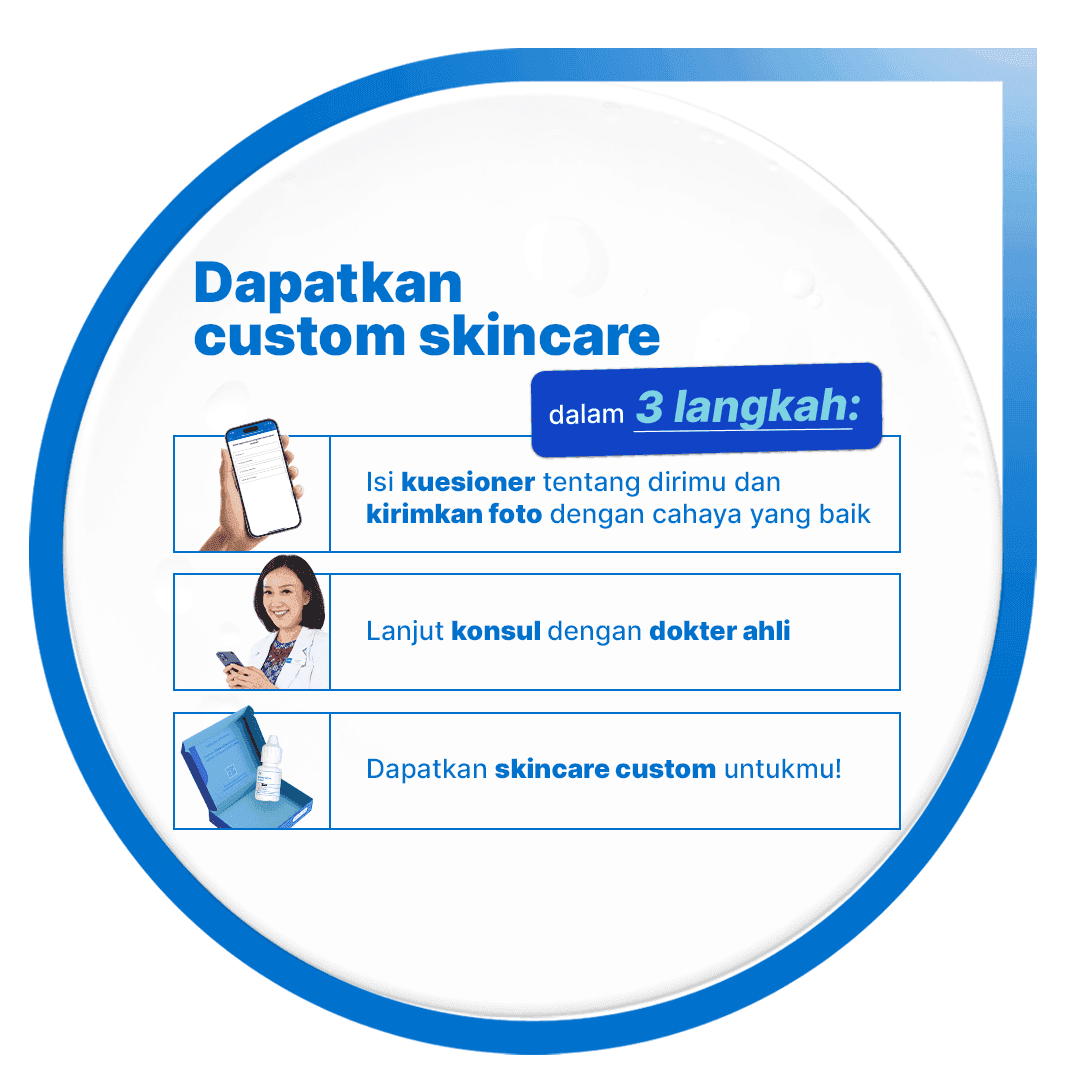 Dapatkan custom skincare

dalam 3 langkah:

Isi kuesioner tentang dirimu dan kirimkan foto dengan cahaya yang baik

Lanjut konsul dengan dokter ahli

Dapatkan skincare custom untukmu!